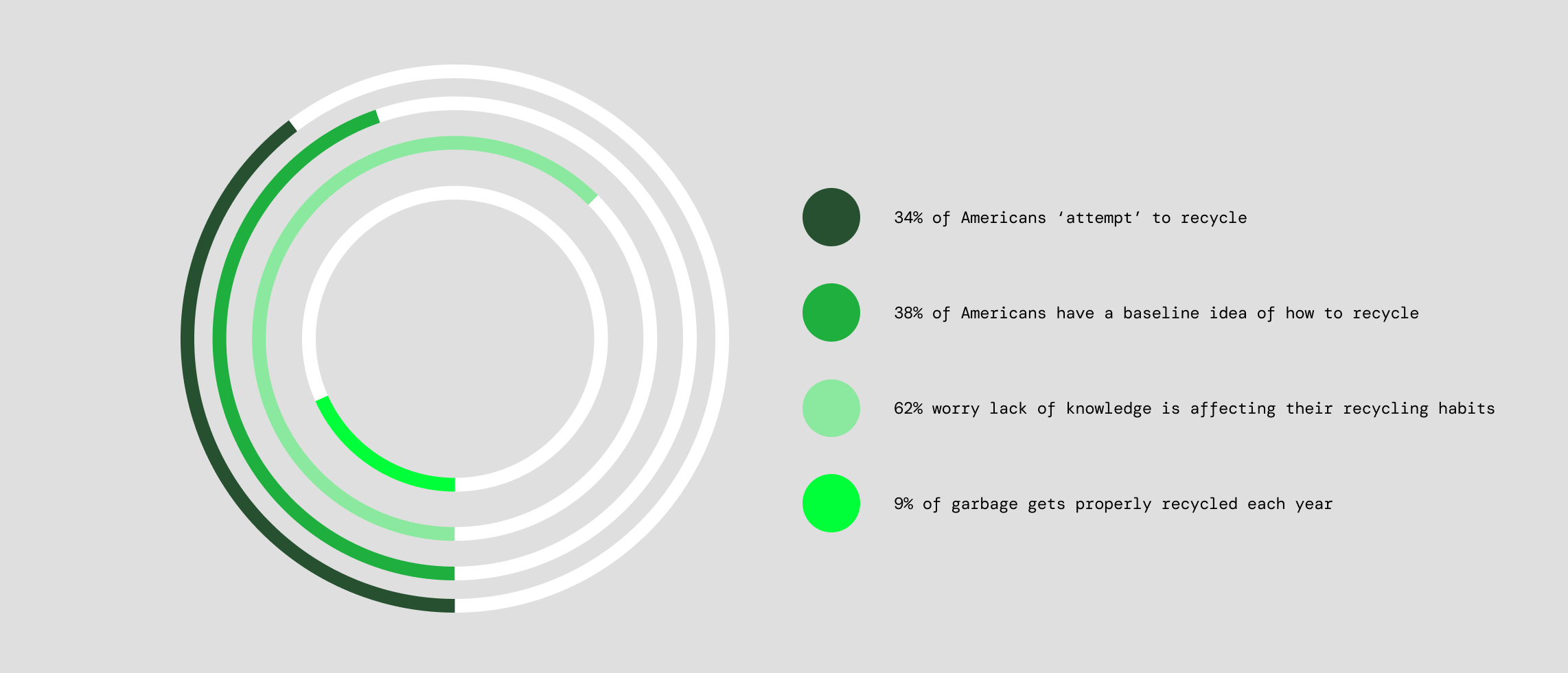 34% of Americans ‘attempt’ to recycle

38% of Americans have a baseline idea of how to recycle

62% worry lack of knowledge is affecting their recycling habits

9% of garbage gets properly recycled each year